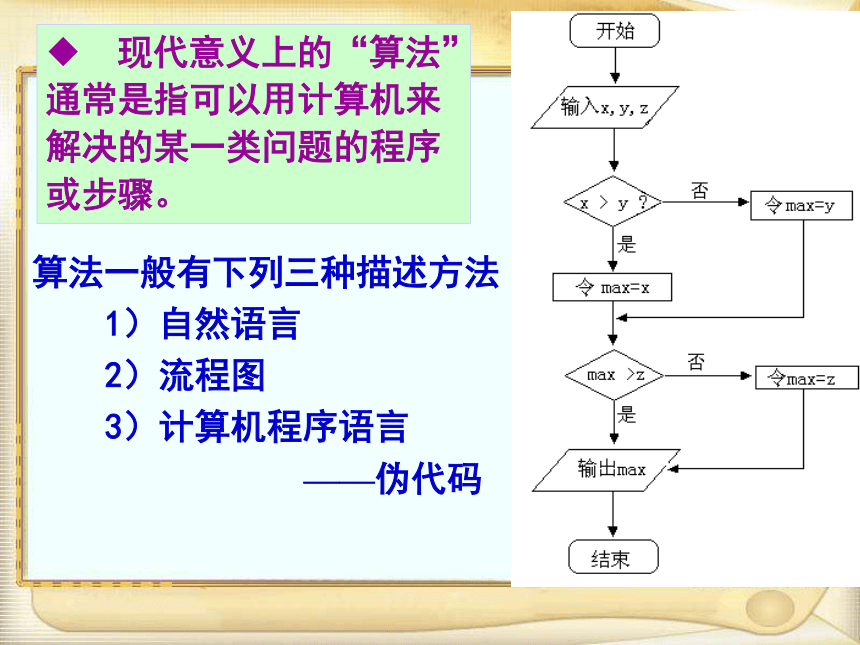 ◆ 现代意义上的“算法”通常是指可以用计算机来解决的某一类问题的程序或步骤。

算法一般有下列三种描述方法

1）自然语言

2）流程图

3）计算机程序语言

——伪代码

开始

输入x, y, z

x > y ?

否

令max=y

是

令 max=x

max >z

否

令max=z

是

输出max

结束